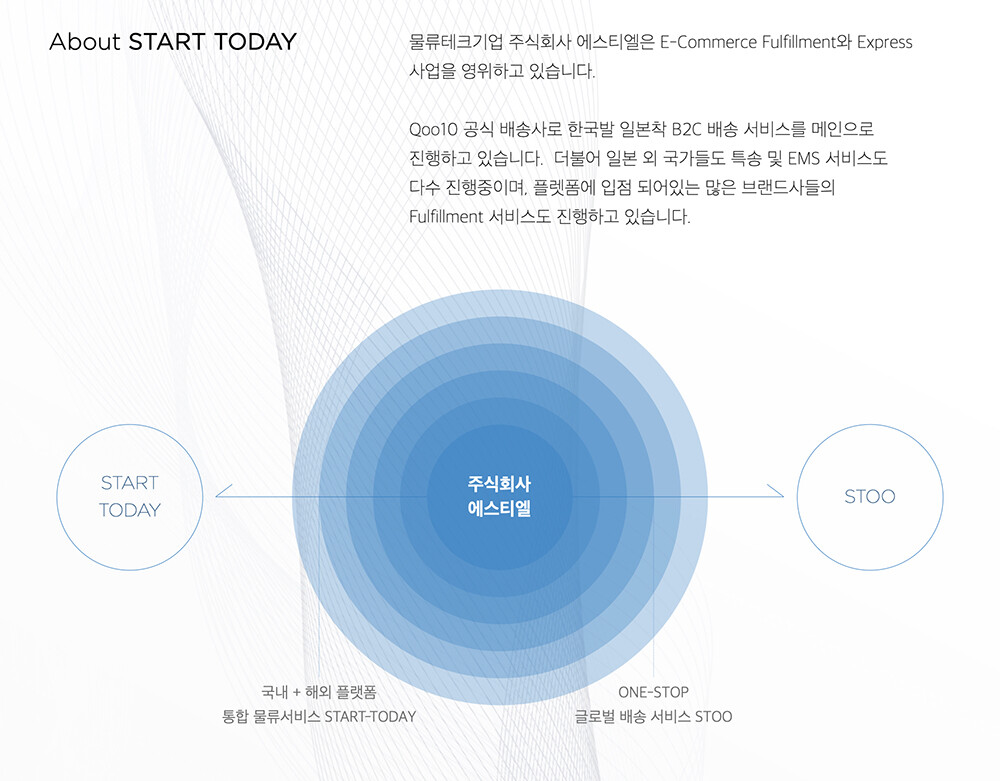 About START TODAY

물류테크기업 주식회사 에스티엘은 E-Commerce Fulfillment와 Express 사업을 영위하고 있습니다.

Qoo10 공식 배송사로 한국발 일본착 B2C 배송 서비스를 메인으로 진행하고 있습니다. 더불어 일본 외 국가들도 특송 및 EMS 서비스도 다수 진행중이며, 플렛폼에 입점 되어있는 많은 브랜드사들의 Fulfillment 서비스도 진행하고 있습니다.

START TODAY

주식회사 에스티엘

STOO

국내 + 해외 플랫폼 통합 물류서비스 START-TODAY

ONE-STOP 글로벌 배송 서비스 STOO